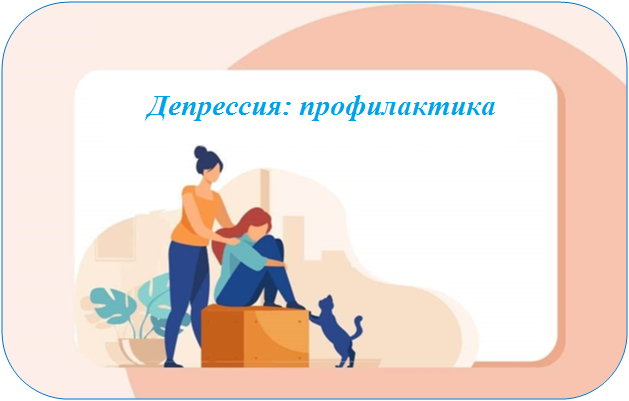 Депрессия: профилактика